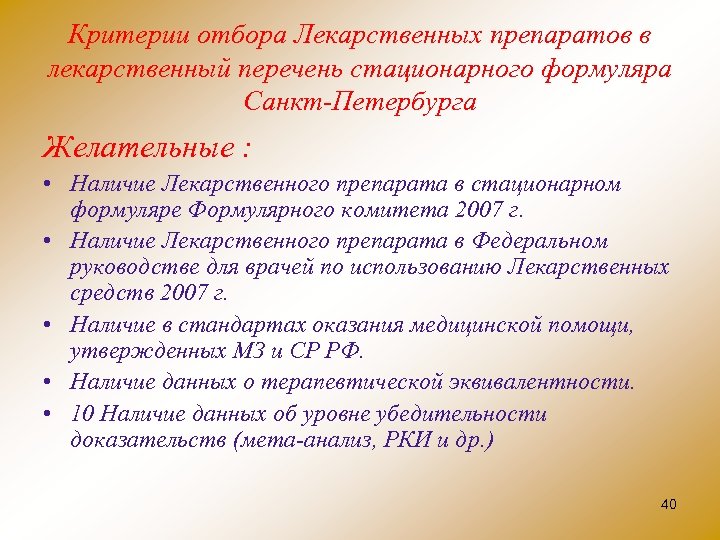 Критерии отбора Лекарственных препаратов в лекарственный перечень стационарного формуляра Санкт-Петербурга

Желательные :

• Наличие Лекарственного препарата в стационарном формуляре Формулярного комитета 2007 г.
• Наличие Лекарственного препарата в Федеральном руководстве для врачей по использованию Лекарственных средств 2007 г.
• Наличие в стандартах оказания медицинской помощи, утвержденных МЗ и СР РФ.
• Наличие данных о терапевтической эквивалентности.
• 10 Наличие данных об уровне убедительности доказательств (мета-анализ, РКИ и др.)

40